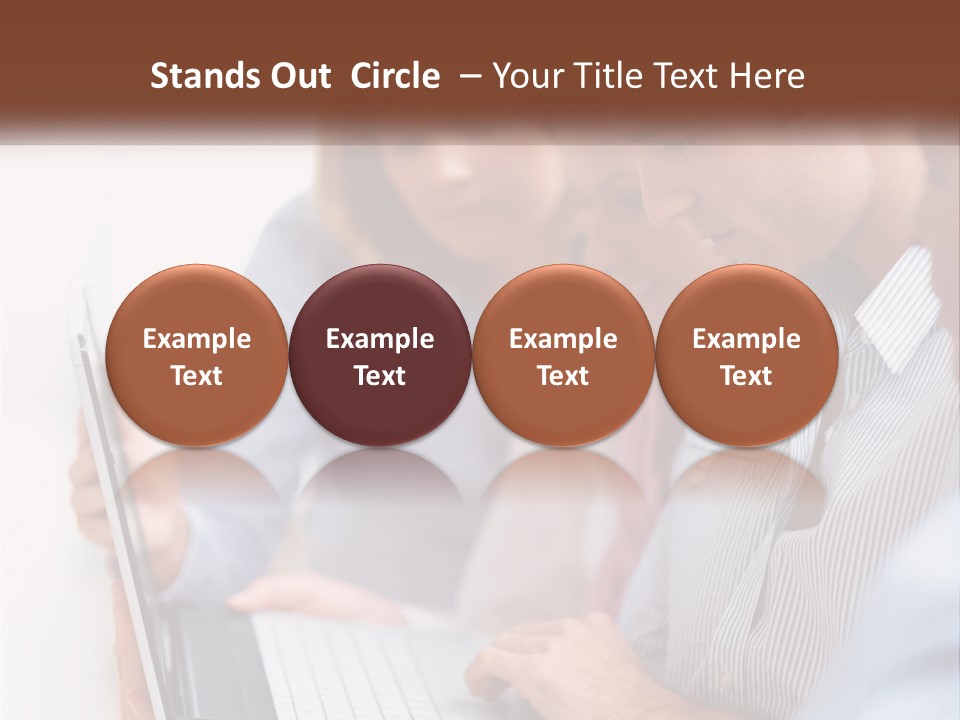 Stands Out Circle – Your Title Text Here

Example Text

Example Text

Example Text

Example Text